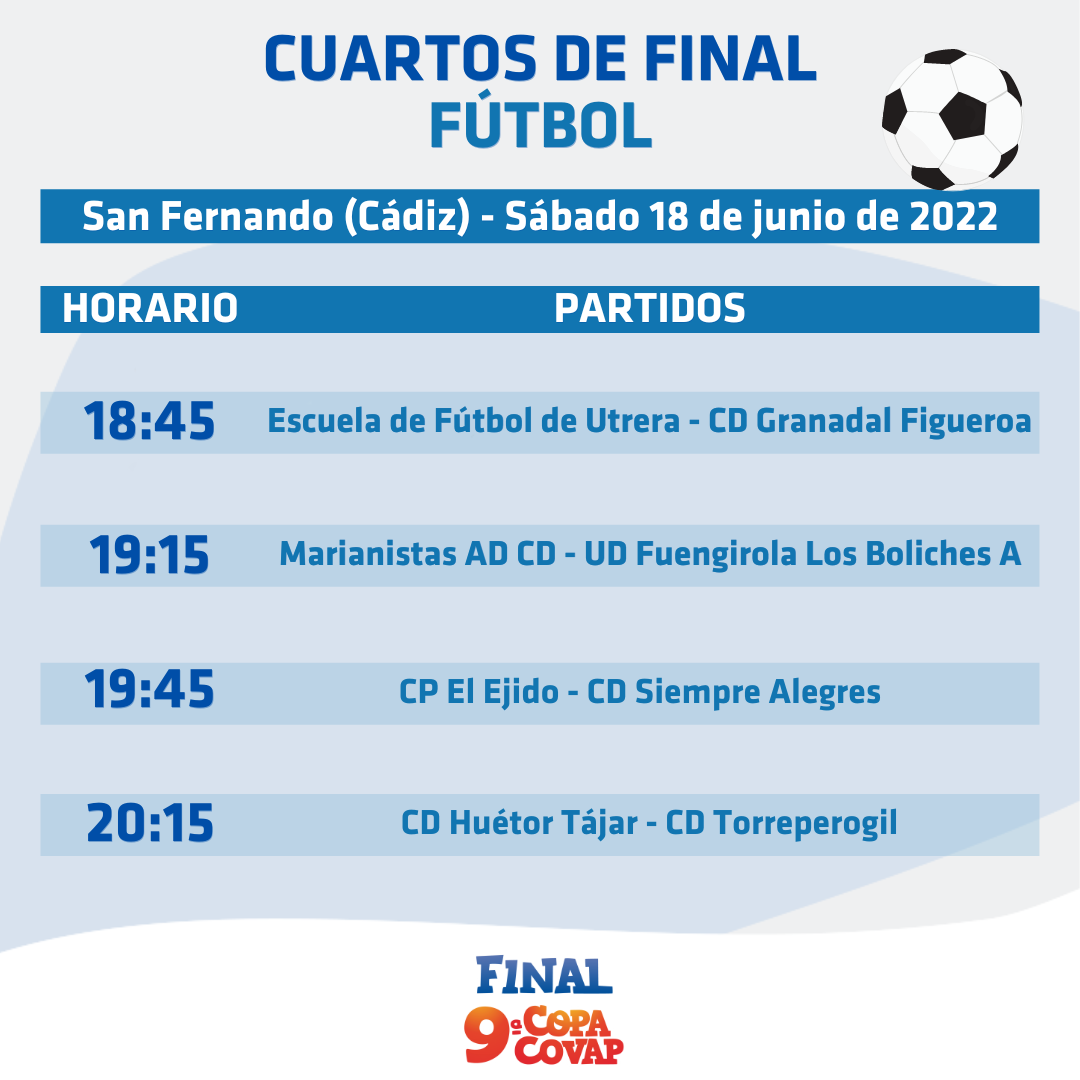 CUARTOS DE FINAL
FÚTBOL

San Fernando (Cádiz) - Sábado 18 de junio de 2022

| HORARIO | PARTIDOS |
|---|---|
| 18:45 | Escuela de Fútbol de Utrera - CD Granadal Figueroa |
| 19:15 | Marianistas AD CD - UD Fuengirola Los Boliches A |
| 19:45 | CP El Ejido - CD Siempre Alegres |
| 20:15 | CD Huétor Tájar - CD Torreperogil |

FINAL
9ª COPA COVAP